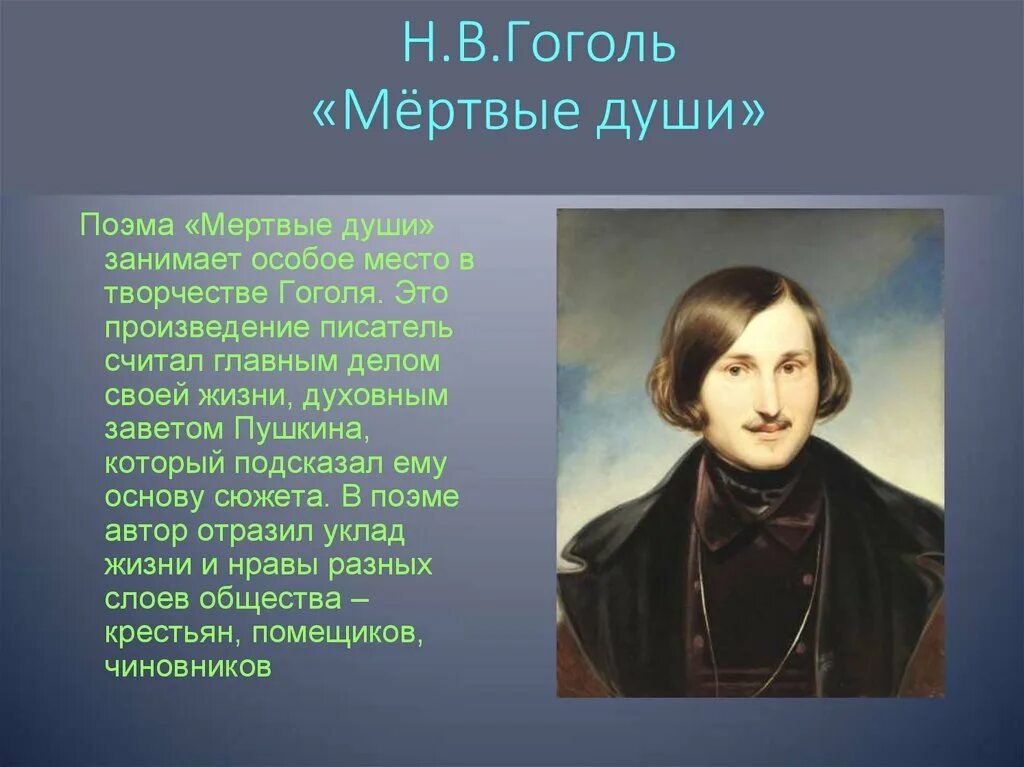 Н.В.Гоголь
«Мёртвые души»

Поэма «Мертвые души» занимает особое место в творчестве Гоголя. Это произведение писатель считал главным делом своей жизни, духовным заветом Пушкина, который подсказал ему основу сюжета. В поэме автор отразил уклад жизни и нравы разных слоев общества – крестьян, помещиков, чиновников